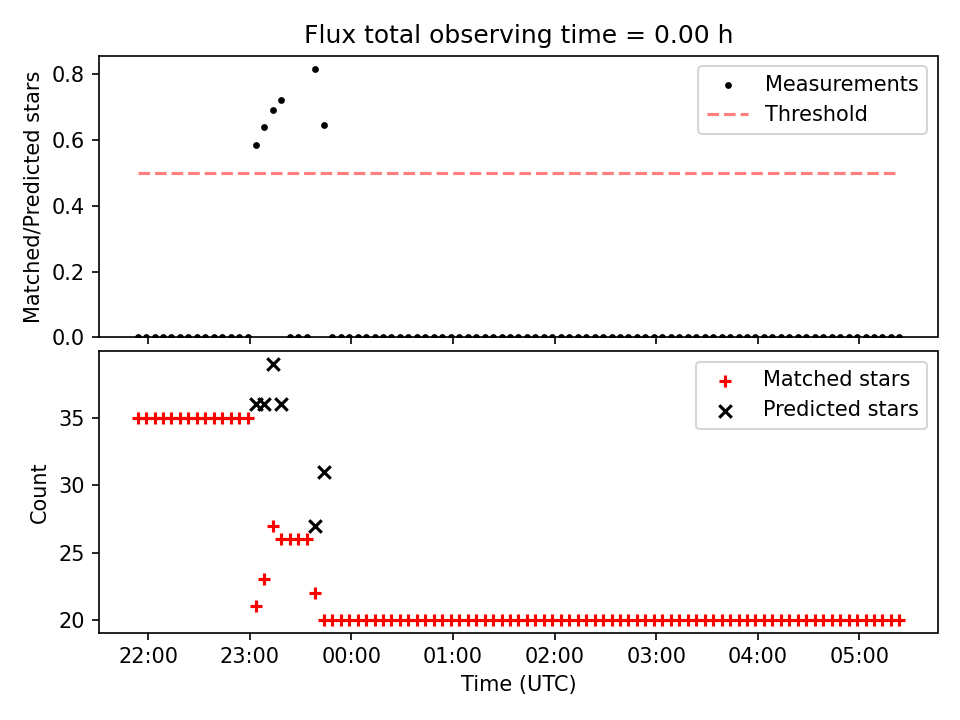 Flux total observing time = 0.00 h

Matched/Predicted stars

0.8
0.6
0.4
0.2
0.0

Measurements
Threshold

Count

35
30
25
20

Matched stars
Predicted stars

22:00
23:00
00:00
01:00
02:00
03:00
04:00
05:00

Time (UTC)